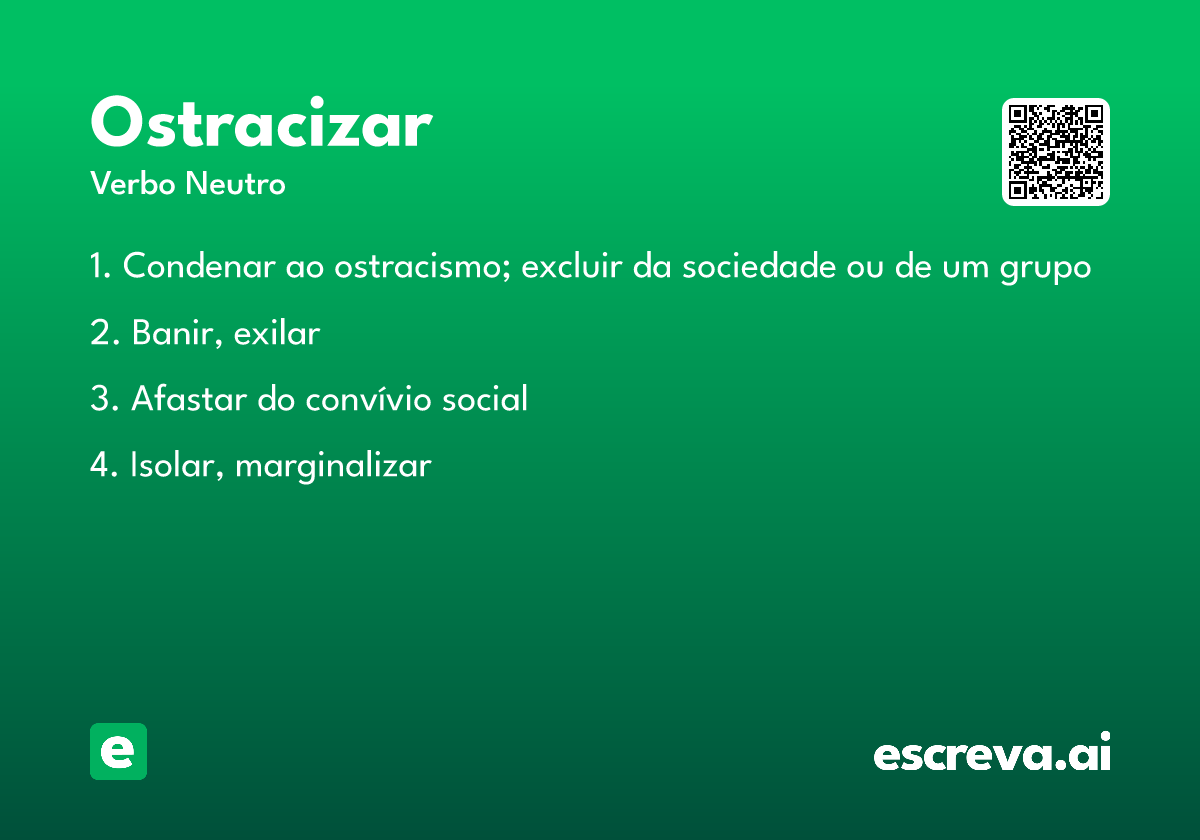 Ostracizar

Verbo Neutro

1. Condenar ao ostracismo; excluir da sociedade ou de um grupo

2. Banir, exilar

3. Afastar do convívio social

4. Isolar, marginalizar

e

escreva.ai